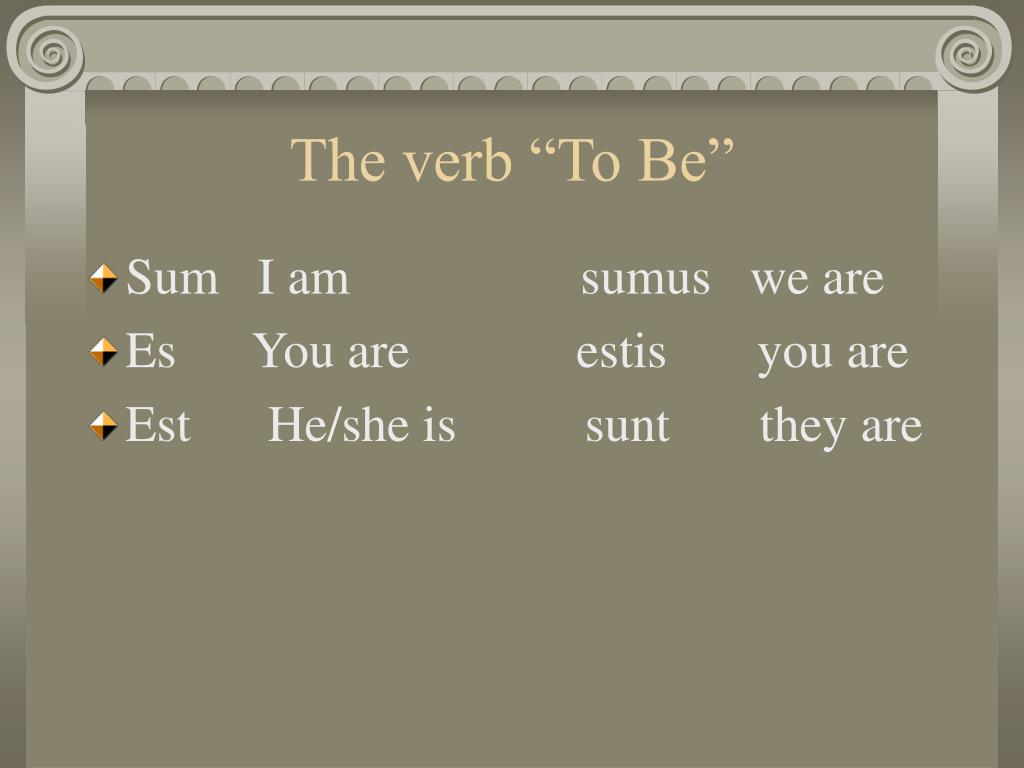 The verb “To Be”

Sum I am sumus we are
Es You are estis you are
Est He/she is sunt they are